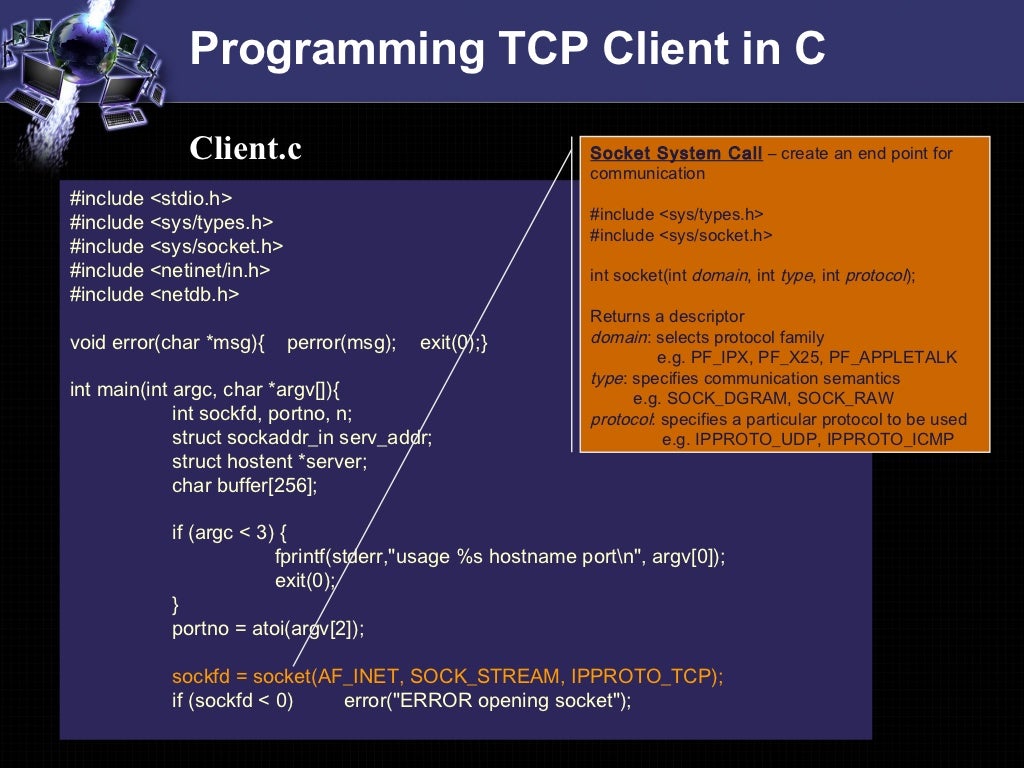 Programming TCP Client in C

Client.c

#include <stdio.h>
#include <sys/types.h>
#include <sys/socket.h>
#include <netinet/in.h>
#include <netdb.h>

void error(char *msg){ perror(msg); exit(0);}

int main(int argc, char *argv[]){
int sockfd, portno, n;
struct sockaddr_in serv_addr;
struct hostent *server;
char buffer[256];

if (argc < 3) {
fprintf(stderr,"usage %s hostname port\n", argv[0]);
exit(0);
}
portno = atoi(argv[2]);

sockfd = socket(AF_INET, SOCK_STREAM, IPPROTO_TCP);
if (sockfd < 0) error("ERROR opening socket");

Socket System Call – create an end point for communication

#include <sys/types.h>
#include <sys/socket.h>

int socket(int domain, int type, int protocol);

Returns a descriptor
domain: selects protocol family
e.g. PF_IPX, PF_X25, PF_APPLETALK
type: specifies communication semantics
e.g. SOCK_DGRAM, SOCK_RAW
protocol: specifies a particular protocol to be used
e.g. IPPROTO_UDP, IPPROTO_ICMP